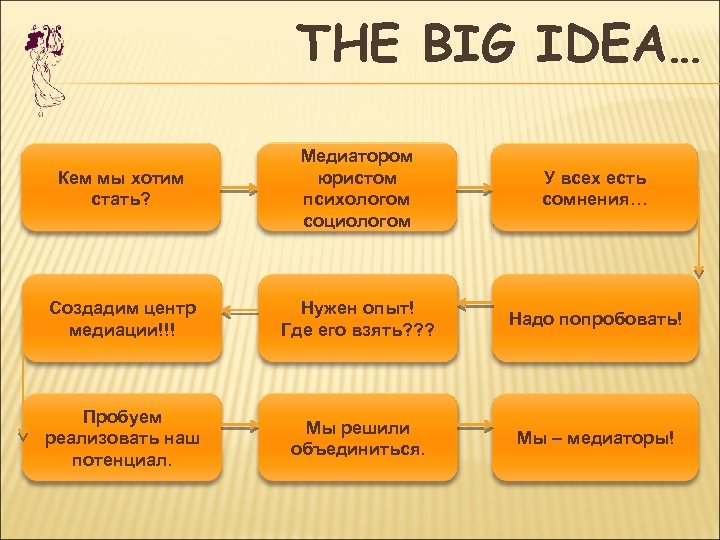 THE BIG IDEA…

Кем мы хотим стать?

Медиатором
юристом
психологом
социологом

У всех есть сомнения…

Надо попробовать!

Нужен опыт!
Где его взять???

Создадим центр медиации!!!

Пробуем реализовать наш потенциал.

Мы решили объединиться.

Мы – медиаторы!